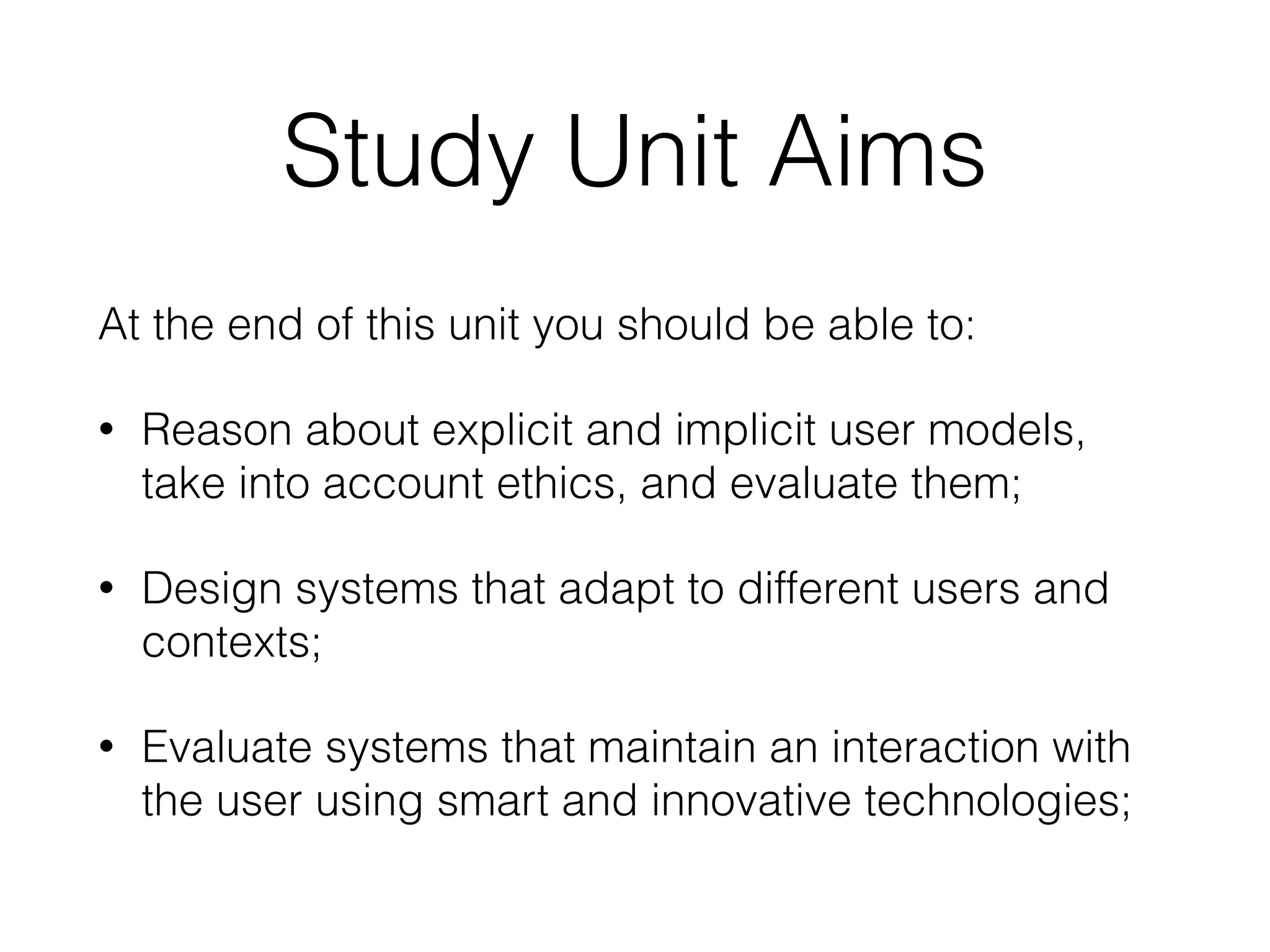 Study Unit Aims

At the end of this unit you should be able to:

• Reason about explicit and implicit user models, take into account ethics, and evaluate them;

• Design systems that adapt to different users and contexts;

• Evaluate systems that maintain an interaction with the user using smart and innovative technologies;